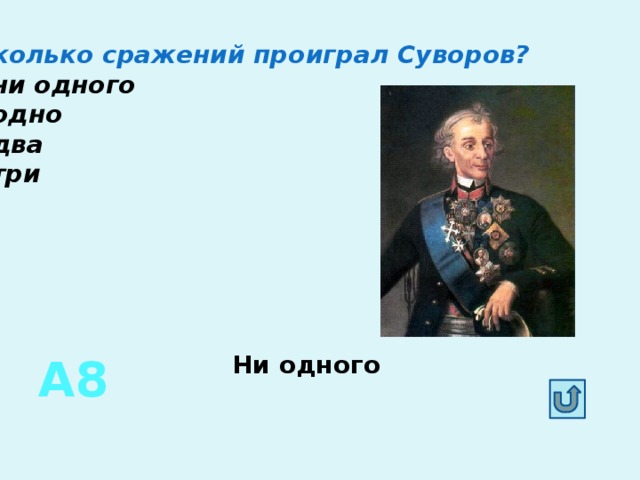 колько сражений проиграл Суворов?
ни одного
одно
два
три

А8

Ни одного